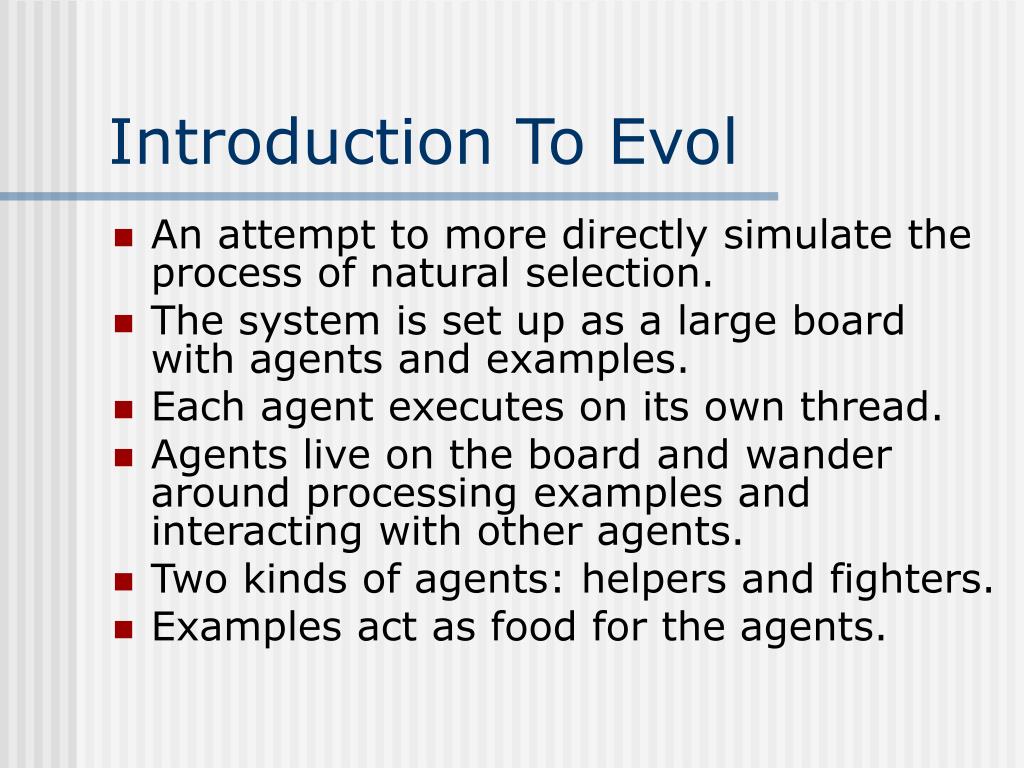 Introduction To Evol

- An attempt to more directly simulate the process of natural selection.
- The system is set up as a large board with agents and examples.
- Each agent executes on its own thread.
- Agents live on the board and wander around processing examples and interacting with other agents.
- Two kinds of agents: helpers and fighters.
- Examples act as food for the agents.